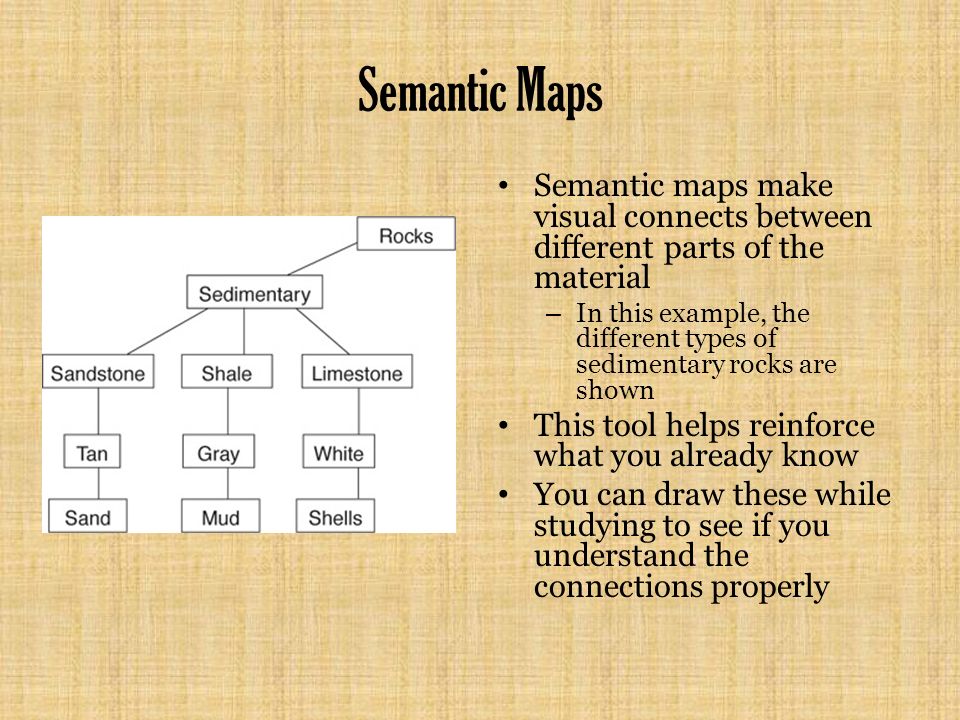 Semantic Maps

Rocks

Sedimentary

Sandstone
Shale
Limestone

Tan
Gray
White

Sand
Mud
Shells

• Semantic maps make visual connects between different parts of the material
– In this example, the different types of sedimentary rocks are shown
• This tool helps reinforce what you already know
• You can draw these while studying to see if you understand the connections properly